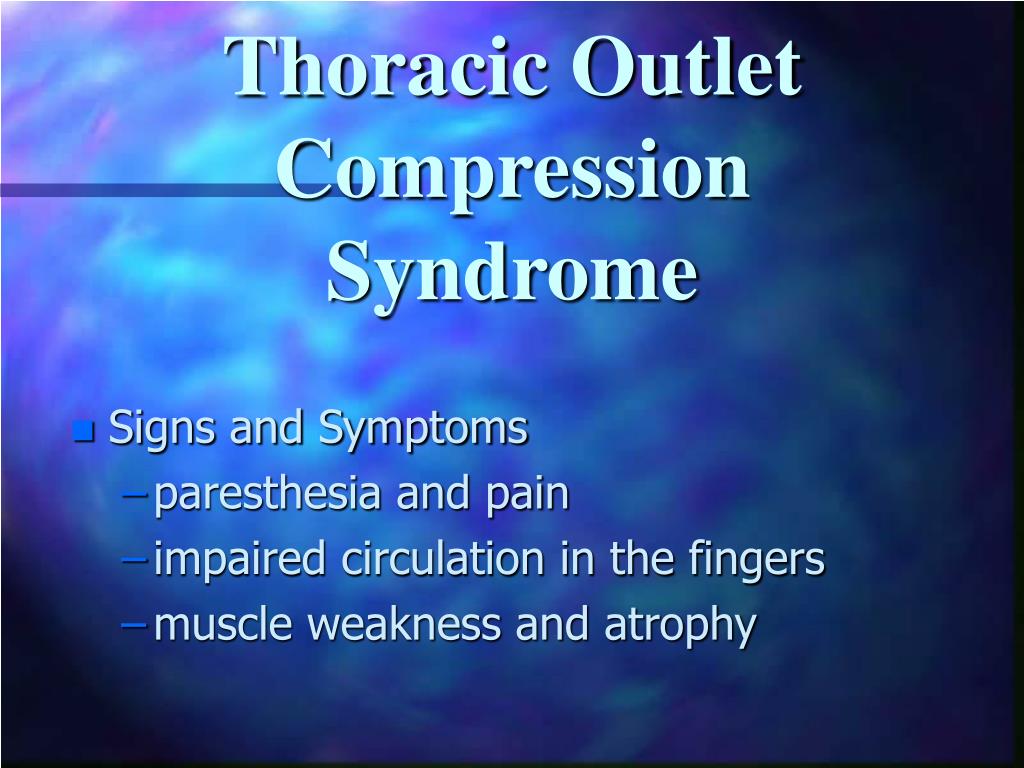 Thoracic Outlet Compression Syndrome

- Signs and Symptoms
  – paresthesia and pain
  – impaired circulation in the fingers
  – muscle weakness and atrophy